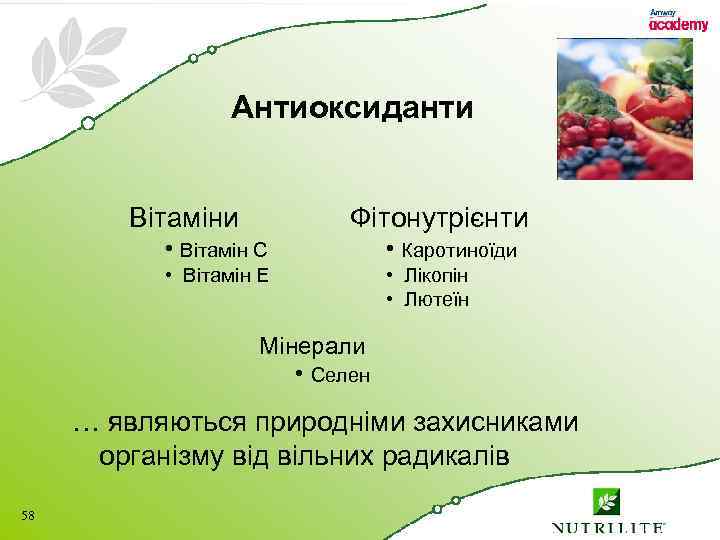 Amway academy

Антиоксиданти

Вітаміни
• Вітамін С
• Вітамін Е

Фітонутрієнти
• Каротиноїди
• Лікопін
• Лютеїн

Мінерали
• Селен

... являються природніми захисниками організму від вільних радикалів

58

NUTRILITE